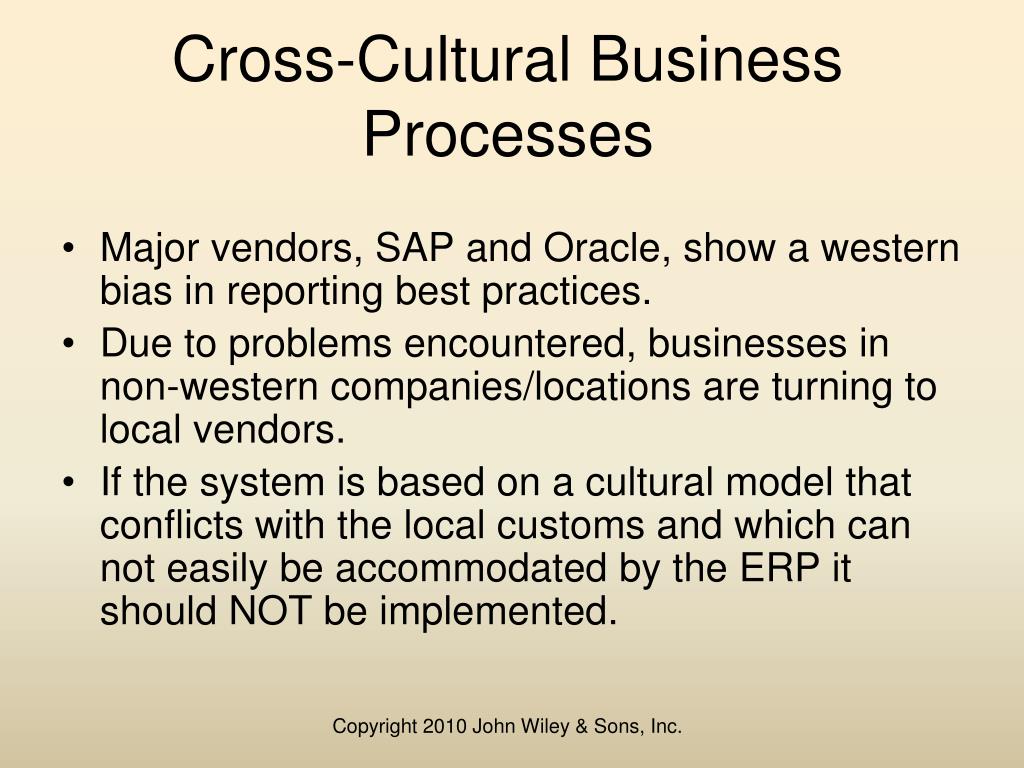 Cross-Cultural Business Processes

• Major vendors, SAP and Oracle, show a western bias in reporting best practices.
• Due to problems encountered, businesses in non-western companies/locations are turning to local vendors.
• If the system is based on a cultural model that conflicts with the local customs and which can not easily be accommodated by the ERP it should NOT be implemented.

Copyright 2010 John Wiley & Sons, Inc.